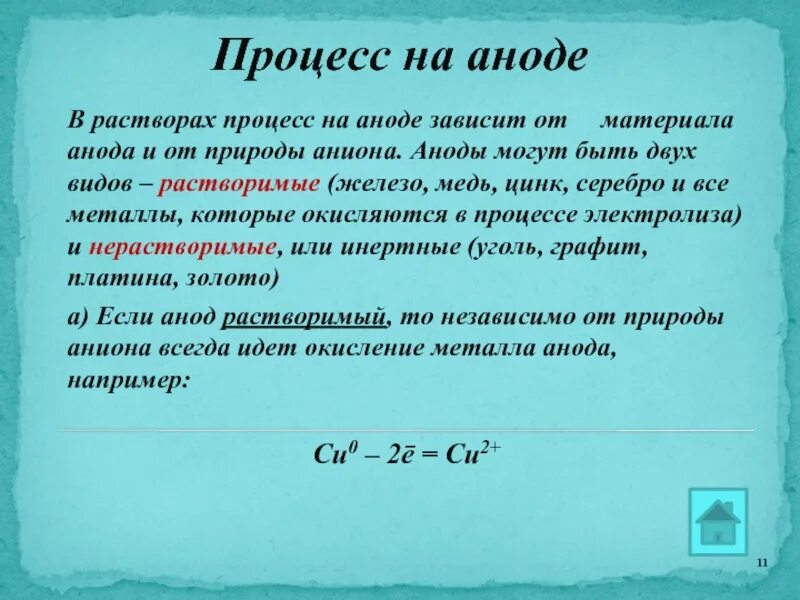 Процесс на аноде

В растворах процесс на аноде зависит от материала анода и от природы аниона. Аноды могут быть двух видов – растворимые (железо, медь, цинк, серебро и все металлы, которые окисляются в процессе электролиза) и нерастворимые, или инертные (уголь, графит, платина, золото)

а) Если анод растворимый, то независимо от природы аниона всегда идет окисление металла анода, например:

$Cu^0 – 2\bar{e} = Cu^{2+}$

11